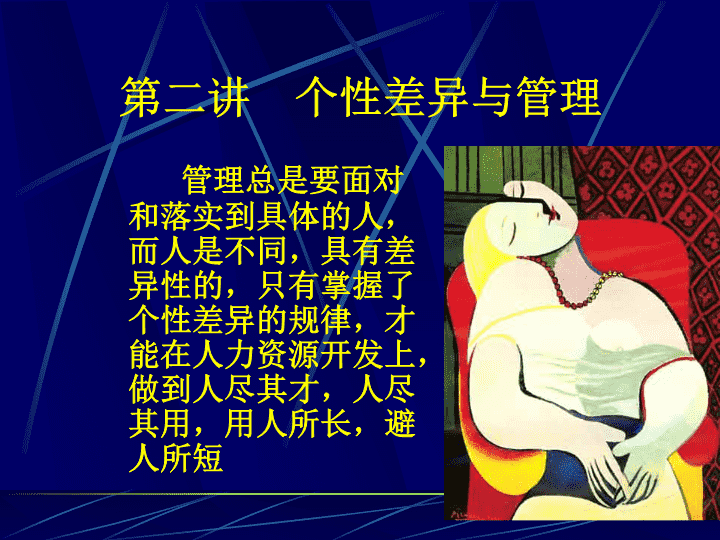 第二讲　个性差异与管理

管理总是要面对和落实到具体的人，而人是不同，具有差异性的，只有掌握了个性差异的规律，才能在人力资源开发上，做到人尽其才，人尽其用，用人所长，避人所短